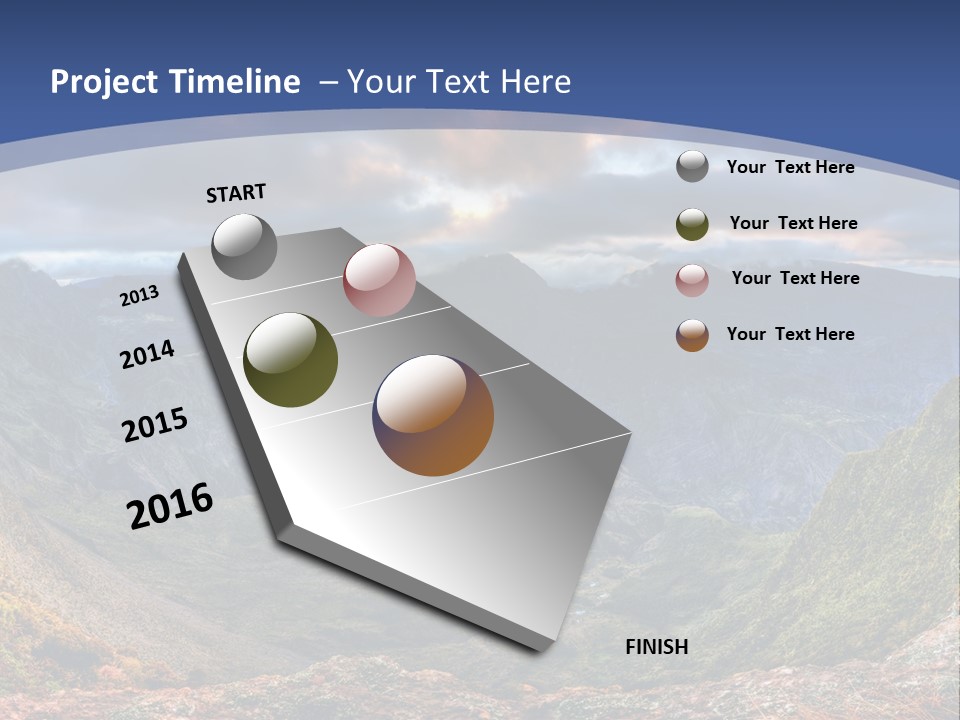 Project Timeline – Your Text Here

START

2013

2014

2015

2016

FINISH

Your Text Here

Your Text Here

Your Text Here

Your Text Here